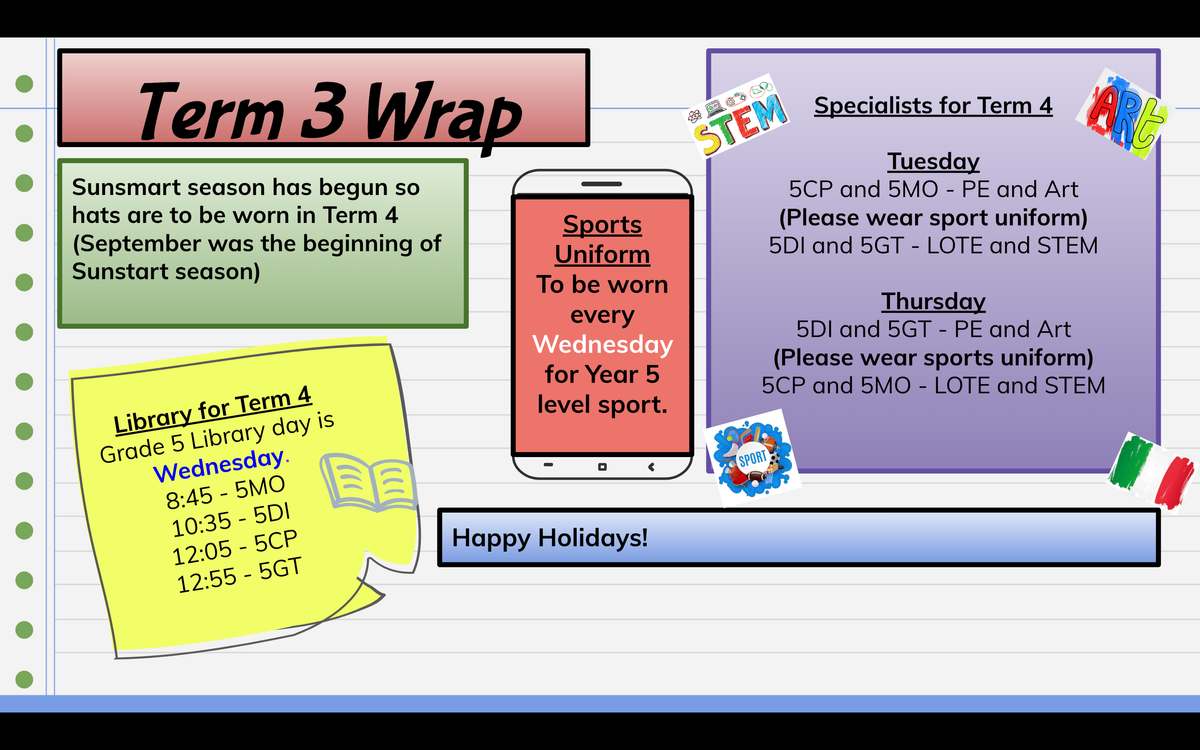 Term 3 Wrap

Sunsmart season has begun so hats are to be worn in Term 4 (September was the beginning of Sunstart season)

Library for Term 4
Grade 5 Library day is Wednesday.
8:45 - 5MO
10:35 - 5DI
12:05 - 5CP
12:55 - 5GT

Sports Uniform
To be worn every Wednesday for Year 5 level sport.

STEM

Specialists for Term 4

Art

Tuesday
5CP and 5MO - PE and Art
(Please wear sport uniform)
5DI and 5GT - LOTE and STEM

Thursday
5DI and 5GT - PE and Art
(Please wear sports uniform)
5CP and 5MO - LOTE and STEM

SPORT

Happy Holidays!